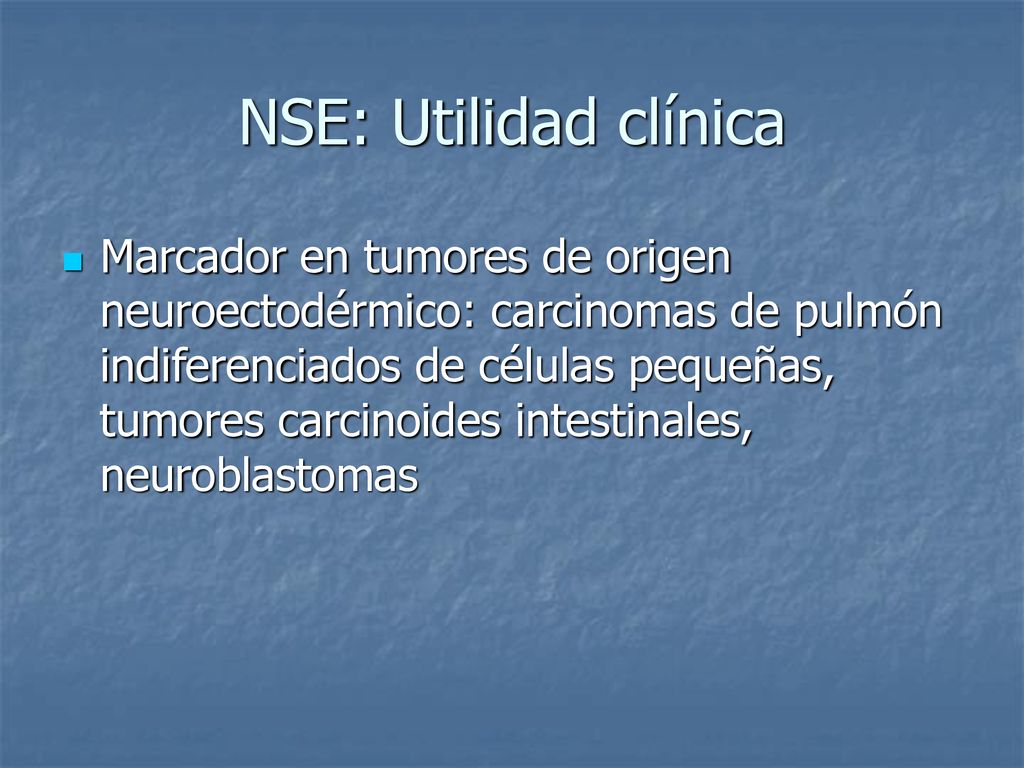 NSE: Utilidad clínica

Marcador en tumores de origen neuroectodérmico: carcinomas de pulmón indiferenciados de células pequeñas, tumores carcinoides intestinales, neuroblastomas